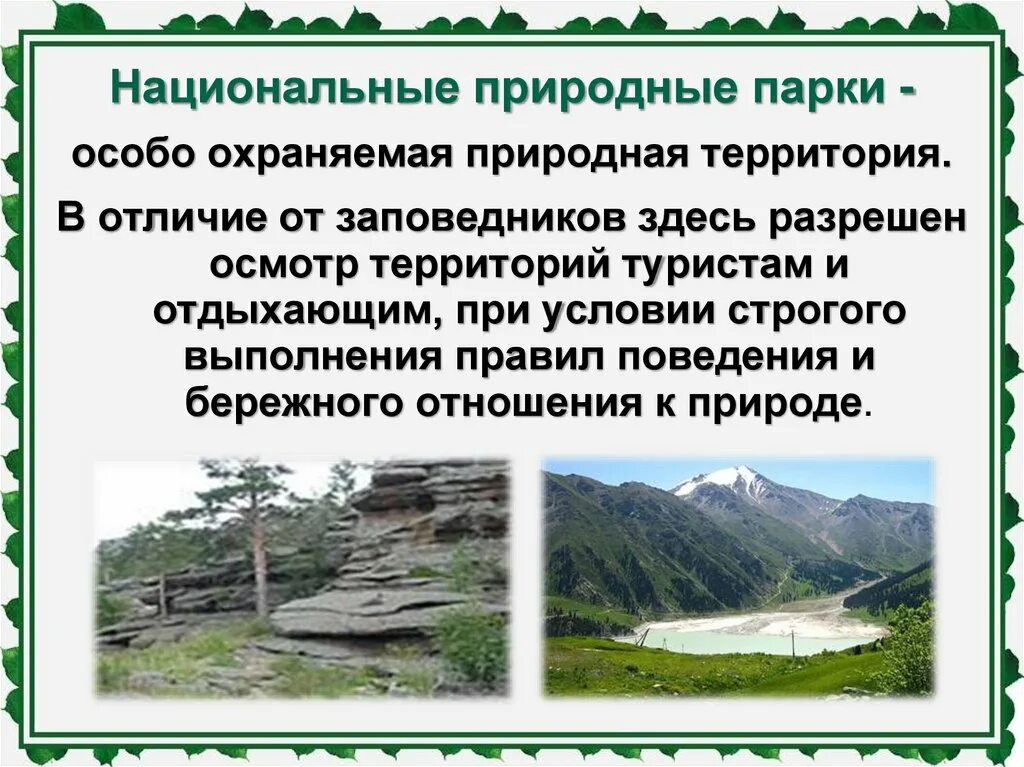 Национальные природные парки -

особо охраняемая природная территория.

В отличие от заповедников здесь разрешен осмотр территорий туристам и отдыхающим, при условии строгого выполнения правил поведения и бережного отношения к природе.